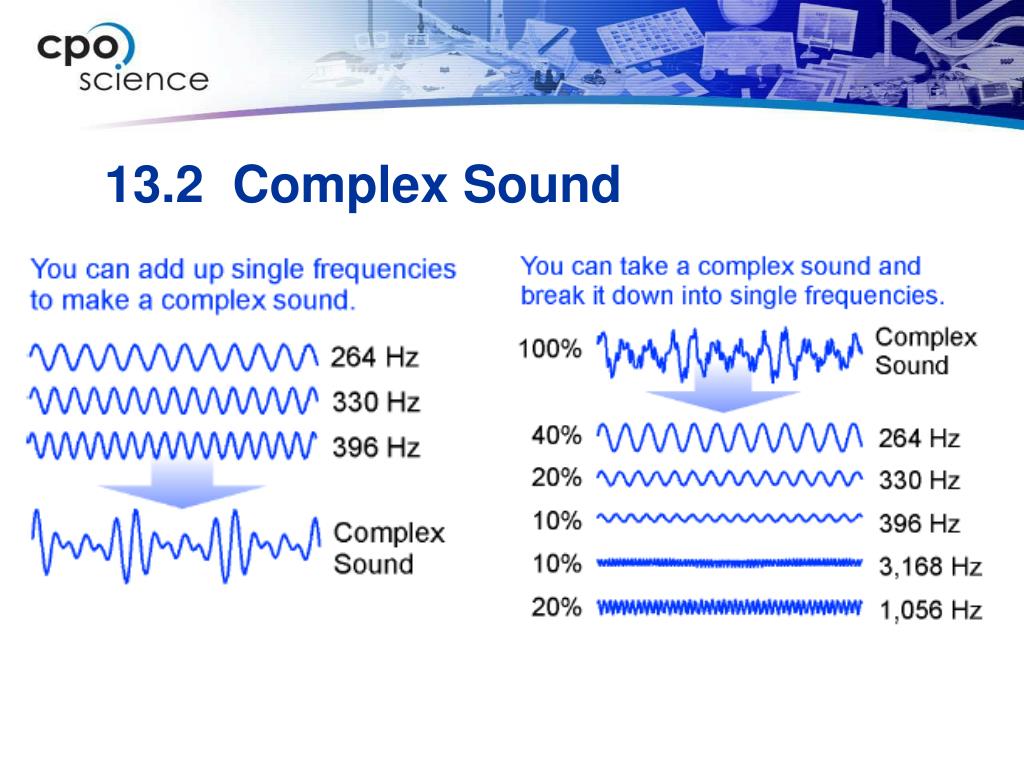 cpo science

13.2 Complex Sound

You can add up single frequencies to make a complex sound.

264 Hz
330 Hz
396 Hz

Complex Sound

You can take a complex sound and break it down into single frequencies.

100% Complex Sound

40% 264 Hz
20% 330 Hz
10% 396 Hz
10% 3,168 Hz
20% 1,056 Hz